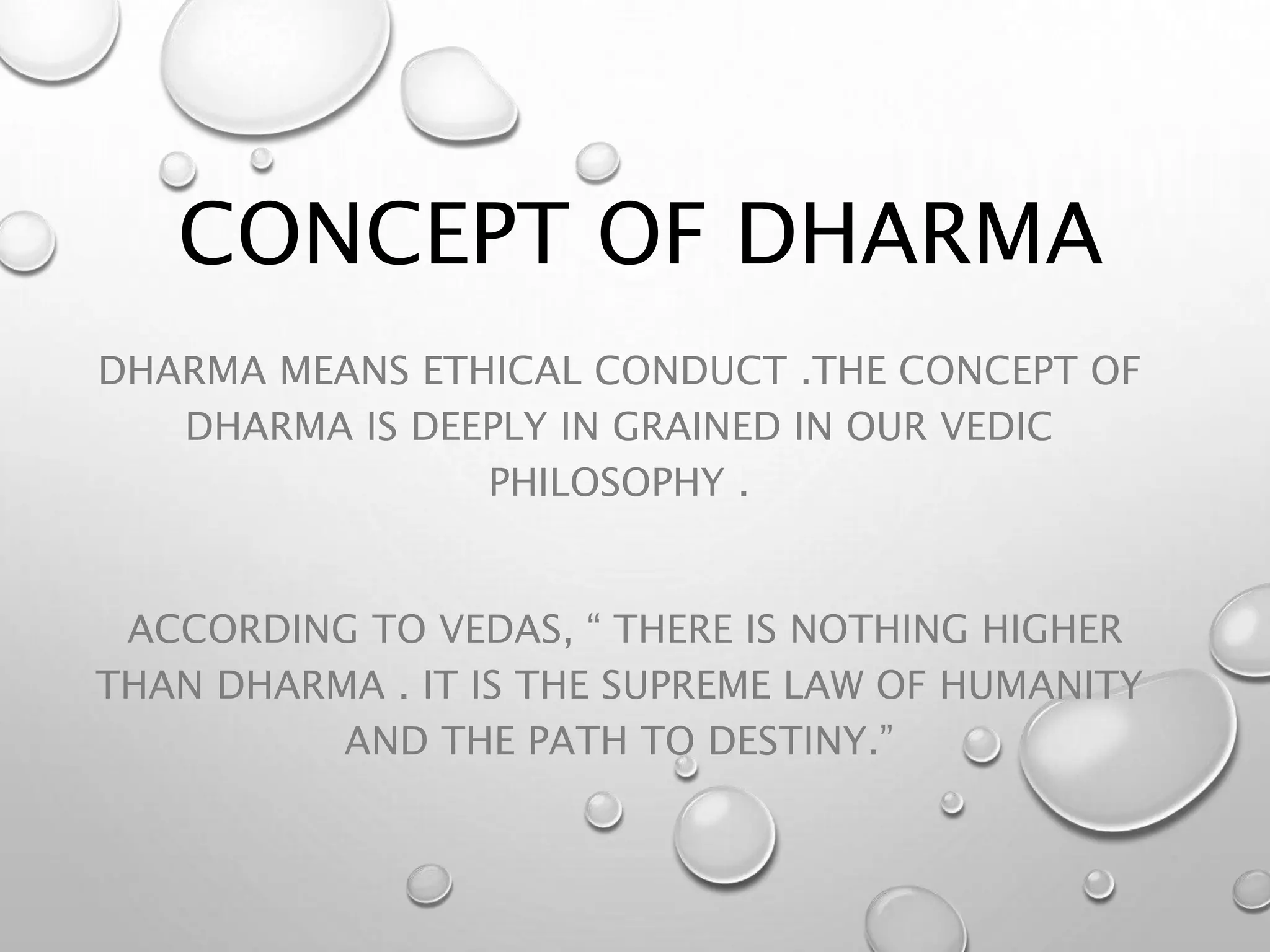 CONCEPT OF DHARMA

DHARMA MEANS ETHICAL CONDUCT .THE CONCEPT OF DHARMA IS DEEPLY IN GRAINED IN OUR VEDIC PHILOSOPHY .

ACCORDING TO VEDAS, “ THERE IS NOTHING HIGHER THAN DHARMA . IT IS THE SUPREME LAW OF HUMANITY AND THE PATH TO DESTINY.”